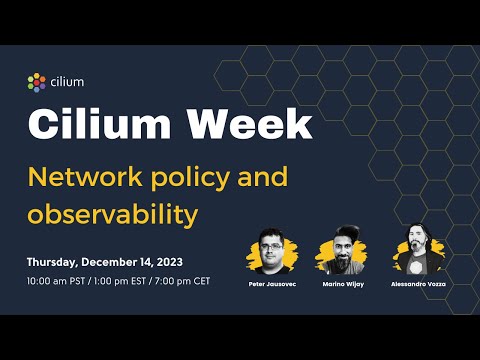 cilium

Cilium Week

Network policy and observability

Thursday, December 14, 2023

10:00 am PST / 1:00 pm EST / 7:00 pm CET

Peter Jausovec

Marino Wijay

Alessandro Vozza